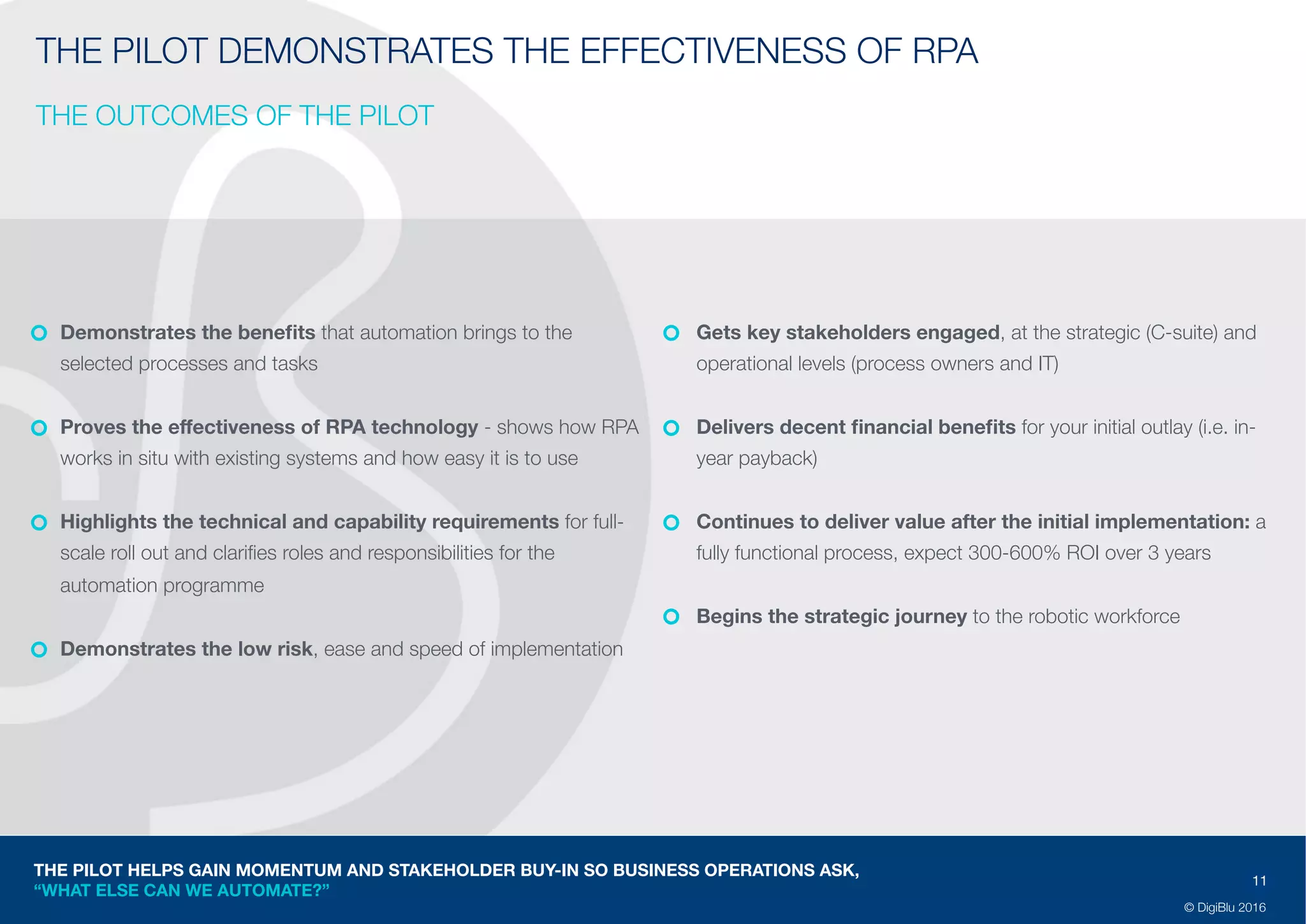 THE PILOT DEMONSTRATES THE EFFECTIVENESS OF RPA

THE OUTCOMES OF THE PILOT

Demonstrates the benefits that automation brings to the selected processes and tasks

Proves the effectiveness of RPA technology - shows how RPA works in situ with existing systems and how easy it is to use

Highlights the technical and capability requirements for full-scale roll out and clarifies roles and responsibilities for the automation programme

Demonstrates the low risk, ease and speed of implementation

Gets key stakeholders engaged, at the strategic (C-suite) and operational levels (process owners and IT)

Delivers decent financial benefits for your initial outlay (i.e. in-year payback)

Continues to deliver value after the initial implementation: a fully functional process, expect 300-600% ROI over 3 years

Begins the strategic journey to the robotic workforce

THE PILOT HELPS GAIN MOMENTUM AND STAKEHOLDER BUY-IN SO BUSINESS OPERATIONS ASK,
“WHAT ELSE CAN WE AUTOMATE?”

11

© DigiBlu 2016